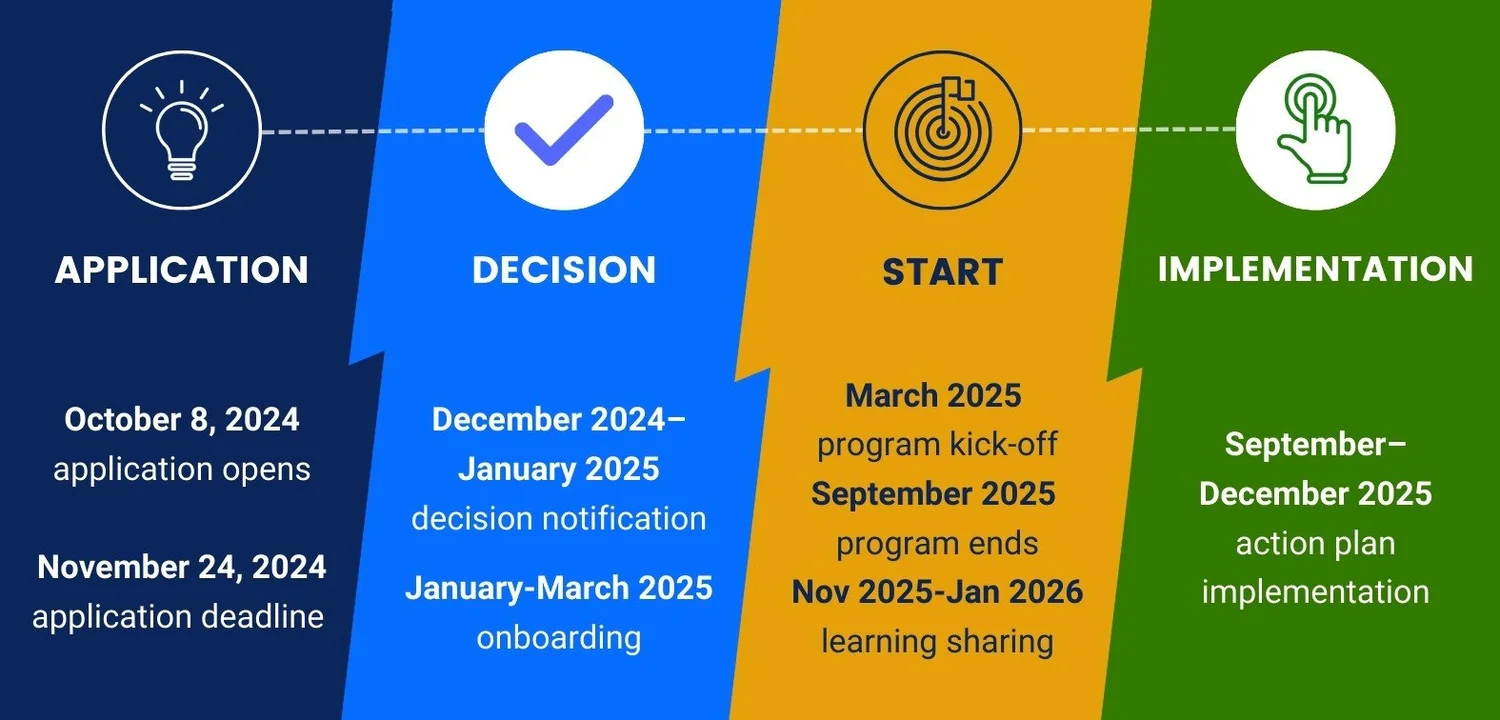 APPLICATION

October 8, 2024
application opens

November 24, 2024
application deadline

DECISION

December 2024–January 2025
decision notification

January-March 2025
onboarding

START

March 2025
program kick-off
September 2025
program ends
Nov 2025-Jan 2026
learning sharing

IMPLEMENTATION

September–December 2025
action plan implementation